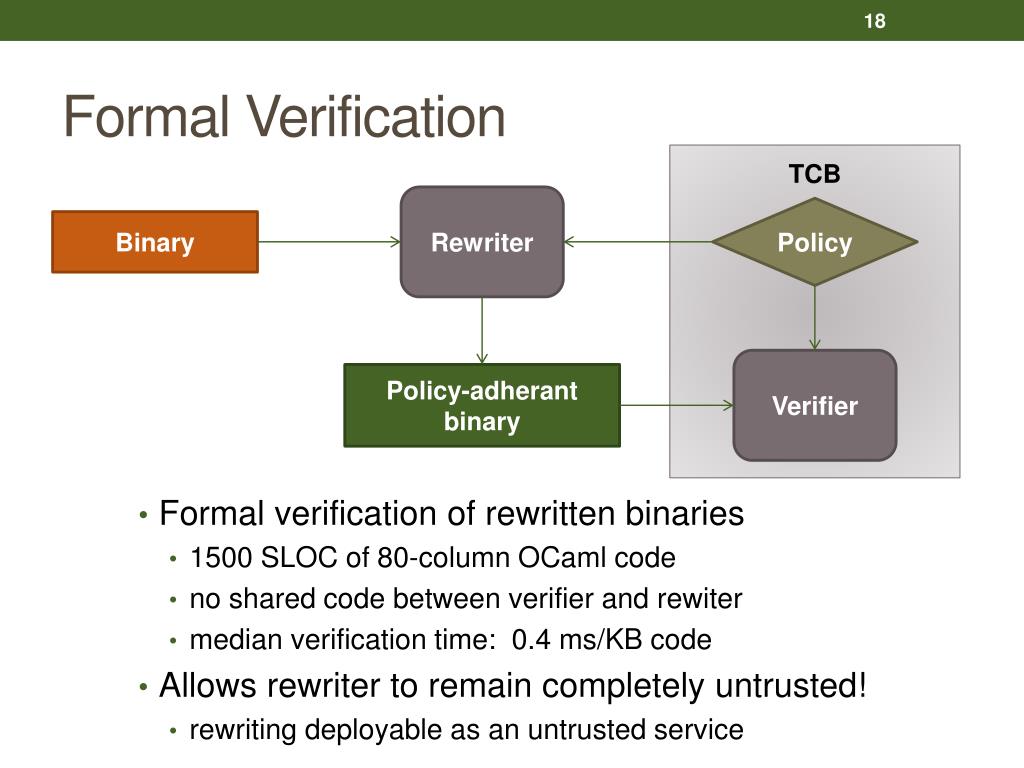 18

Formal Verification

TCB

Binary

Rewriter

Policy

Policy-adherant binary

Verifier

• Formal verification of rewritten binaries
  • 1500 SLOC of 80-column OCaml code
  • no shared code between verifier and rewiter
  • median verification time: 0.4 ms/KB code
• Allows rewriter to remain completely untrusted!
  • rewriting deployable as an untrusted service